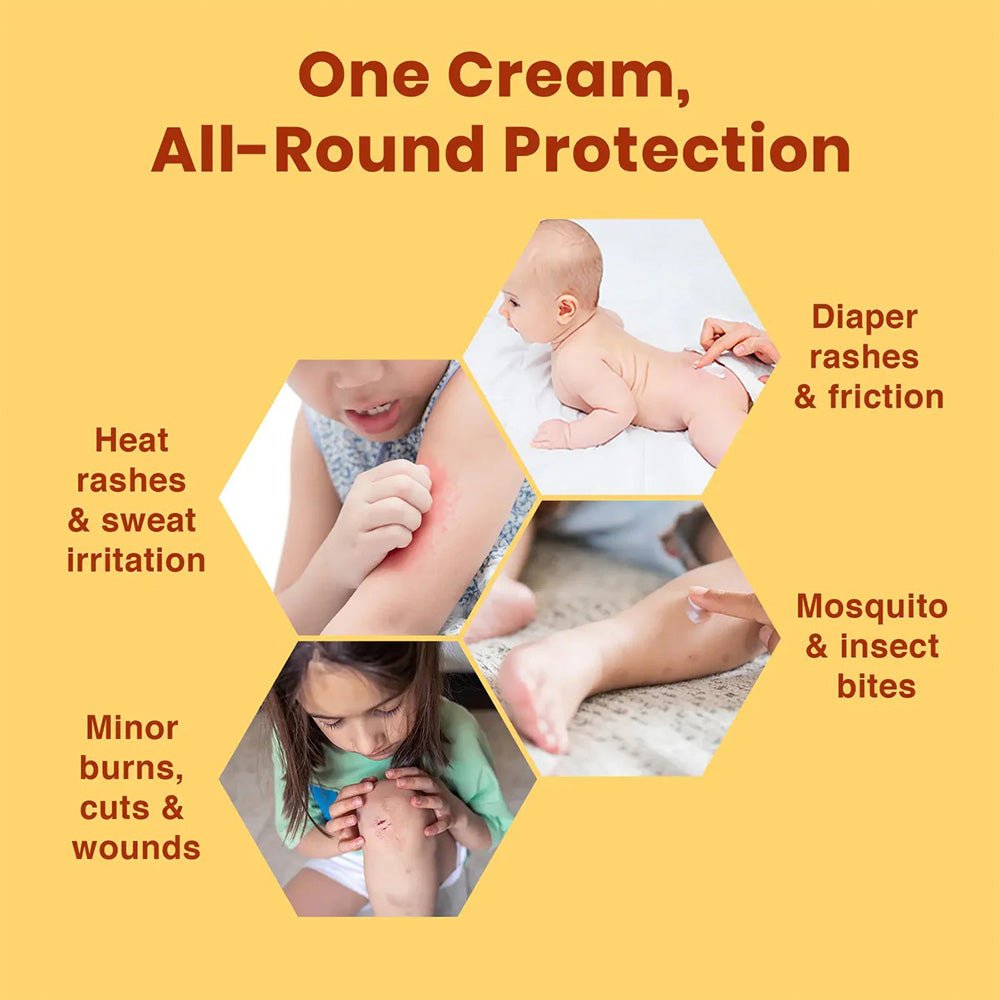 One Cream,
All-Round Protection

Diaper rashes & friction

Heat rashes & sweat irritation

Mosquito & insect bites

Minor burns, cuts & wounds